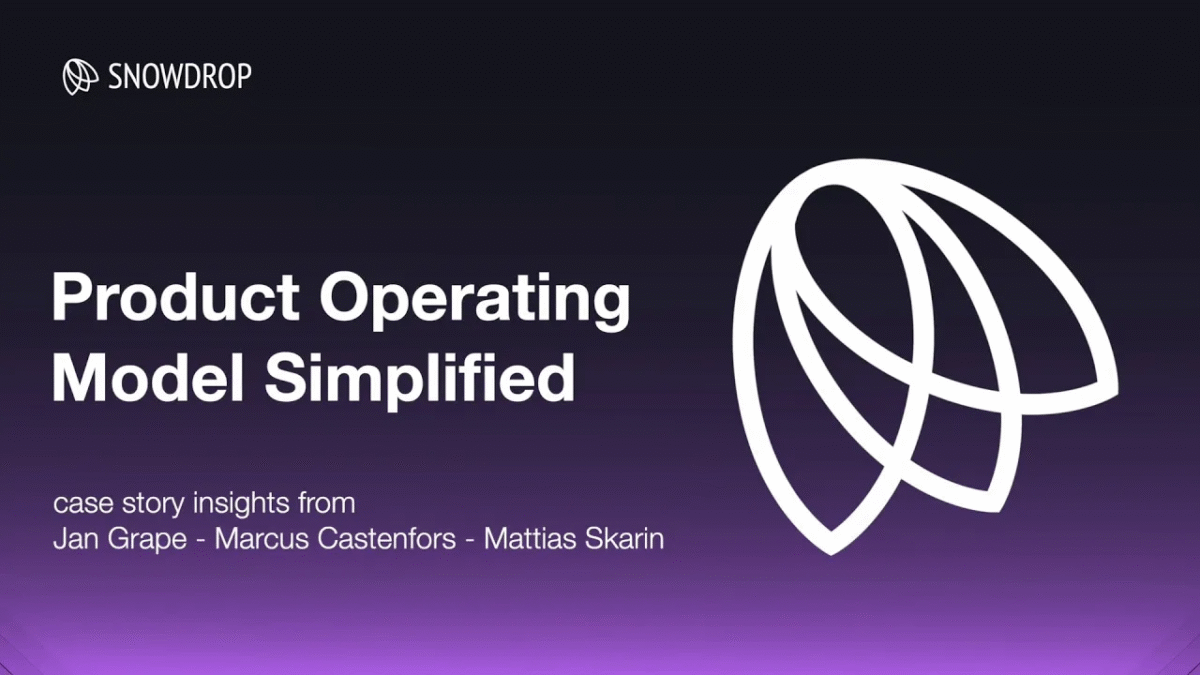 SNOWDROP

Product Operating Model Simplified

case story insights from
Jan Grape - Marcus Castenfors - Mattias Skarin